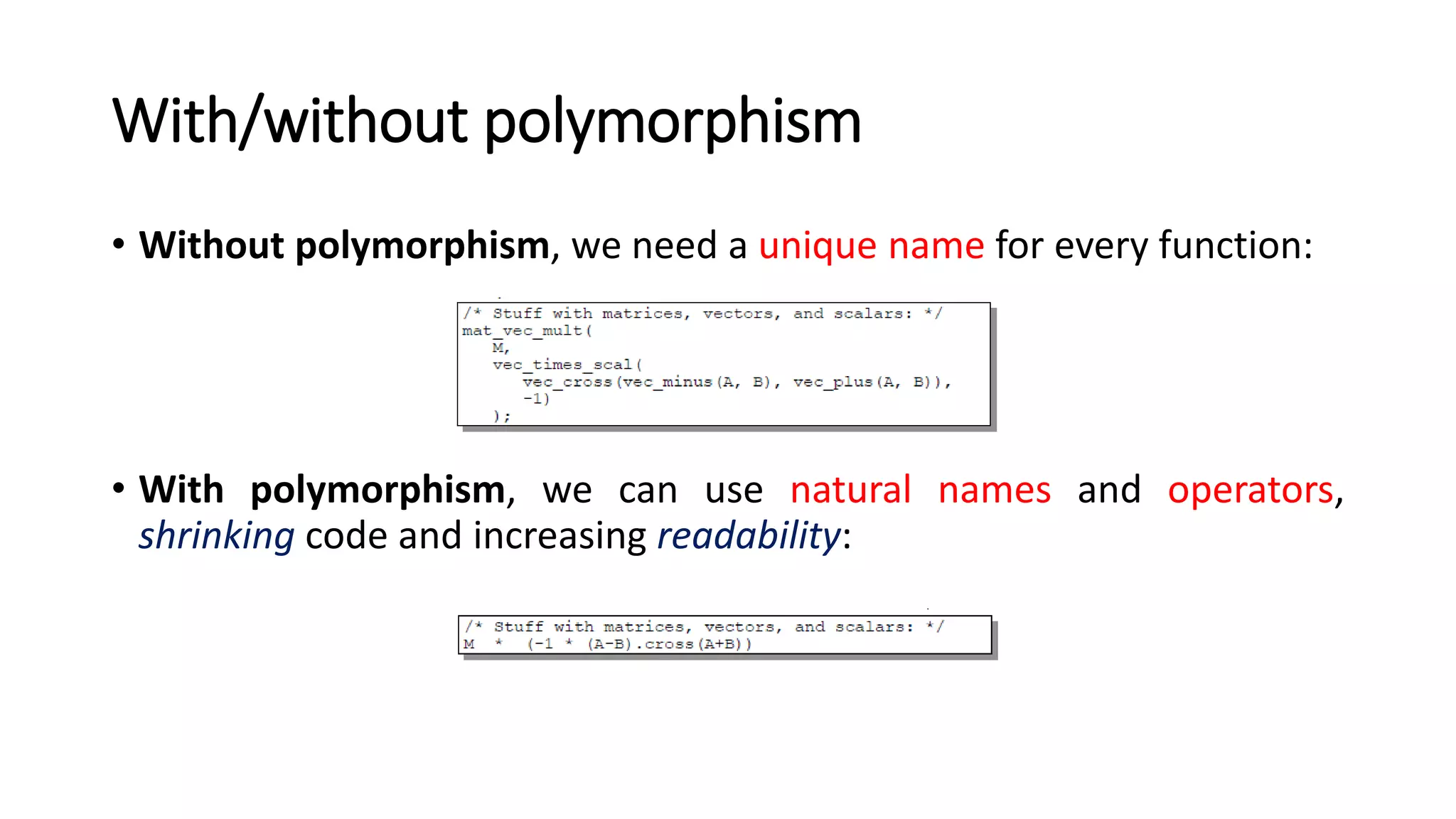 With/without polymorphism

• Without polymorphism, we need a unique name for every function:

/* Stuff with matrices, vectors, and scalars: */
mat_vec_mult(
    M,
    vec_times_scal(
        vec_cross(vec_minus(A, B), vec_plus(A, B)),
        -1)
    );

• With polymorphism, we can use natural names and operators, shrinking code and increasing readability:

/* Stuff with matrices, vectors, and scalars: */
M  *  (-1 * (A-B).cross(A+B))